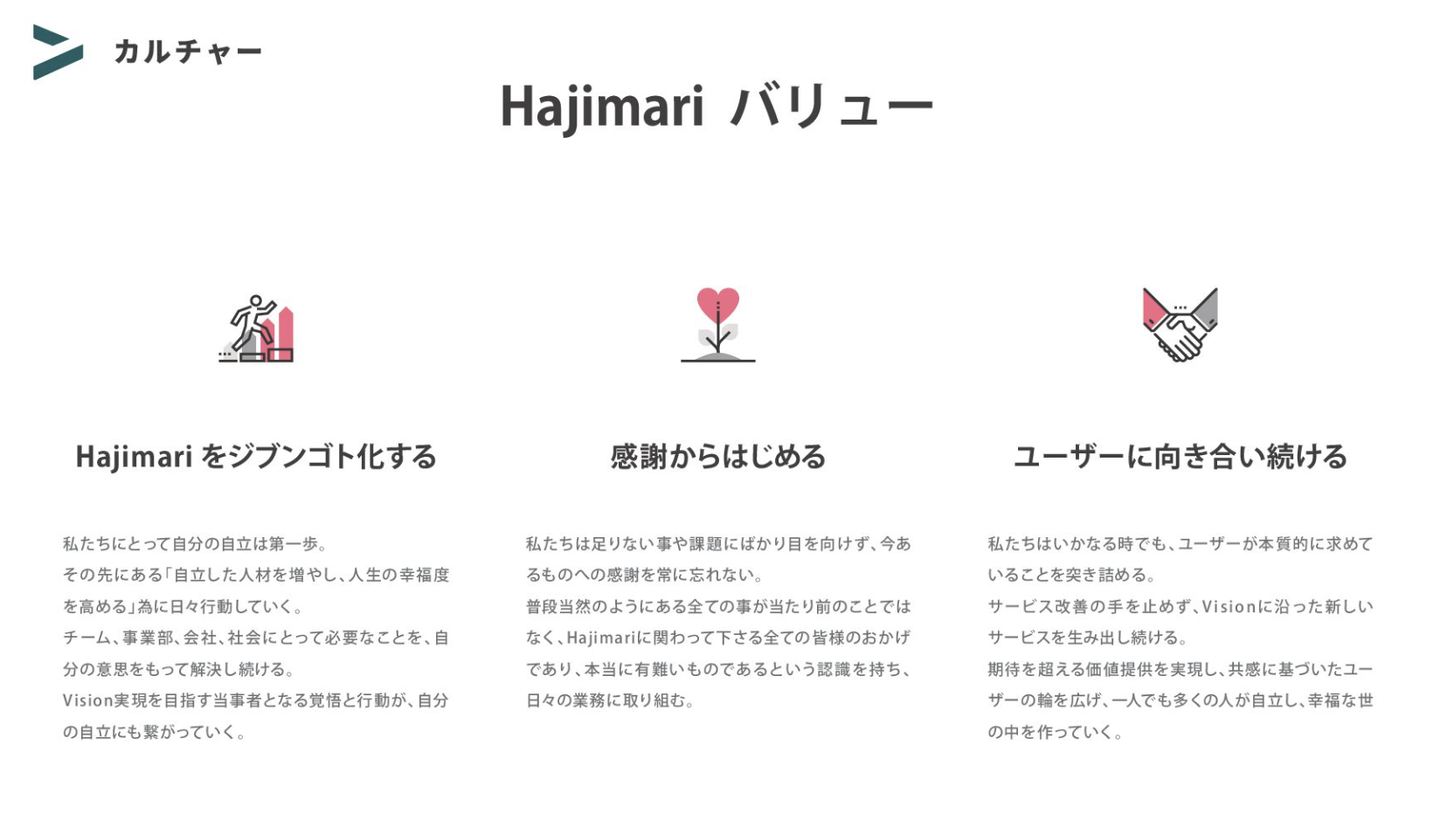 カルチャー

Hajimari バリュー

Hajimari をジブンゴト化する

私たちにとって自分の自立は第一歩。
その先にある「自立した人材を増やし、人生の幸福度を高める」為に日々行動していく。
チーム、事業部、会社、社会にとって必要なことを、自分の意思をもって解決し続ける。
Vision実現を目指す当事者となる覚悟と行動が、自分の自立にも繋がっていく。

感謝からはじめる

私たちは足りない事や課題にばかり目を向けず、今あるものへの感謝を常に忘れない。
普段当然のようにある全ての事が当たり前のことではなく、Hajimariに関わって下さる全ての皆様のおかげであり、本当に有難いものであるという認識を持ち、日々の業務に取り組む。

ユーザーに向き合い続ける

私たちはいかなる時でも、ユーザーが本質的に求めていることを突き詰める。
サービス改善の手を止めず、Visionに沿った新しいサービスを生み出し続ける。
期待を超える価値提供を実現し、共感に基づいたユーザーの輪を広げ、一人でも多くの人が自立し、幸福な世の中を作っていく。